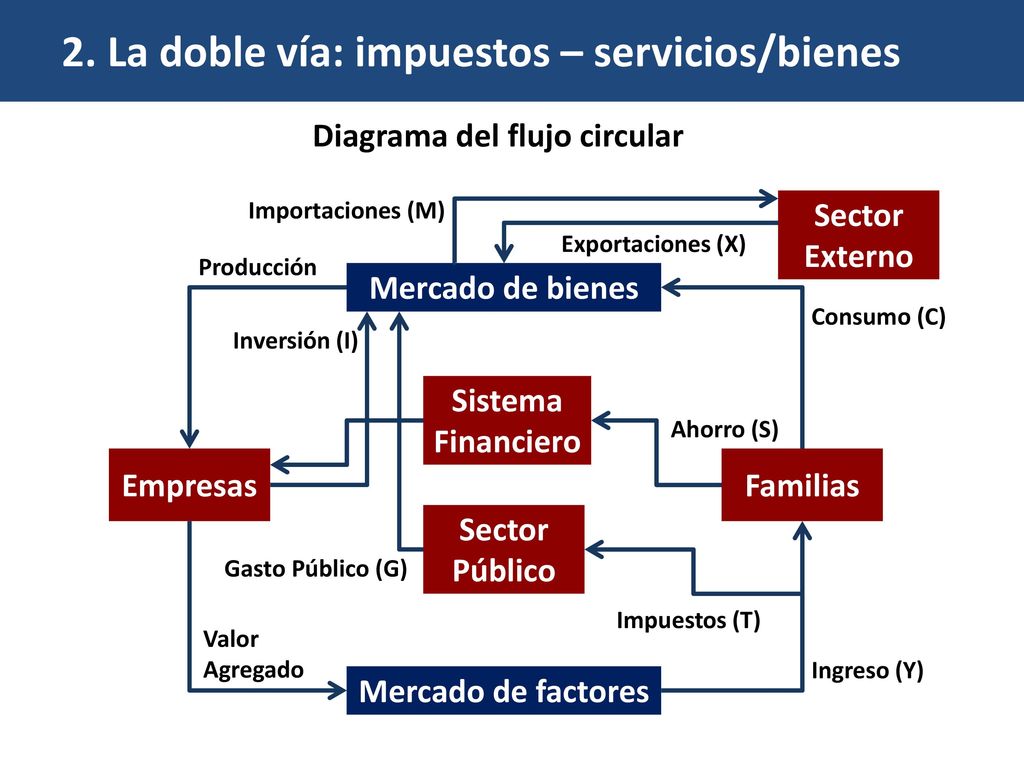 2. La doble vía: impuestos – servicios/bienes

Diagrama del flujo circular

Importaciones (M)

Sector Externo

Exportaciones (X)

Producción

Mercado de bienes

Consumo (C)

Inversión (I)

Sistema Financiero

Ahorro (S)

Empresas

Familias

Sector Público

Gasto Público (G)

Impuestos (T)

Valor Agregado

Mercado de factores

Ingreso (Y)